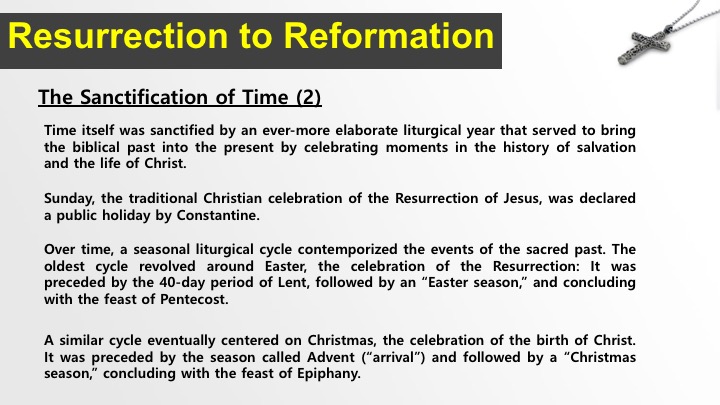 Resurrection to Reformation

The Sanctification of Time (2)

Time itself was sanctified by an ever-more elaborate liturgical year that served to bring the biblical past into the present by celebrating moments in the history of salvation and the life of Christ.

Sunday, the traditional Christian celebration of the Resurrection of Jesus, was declared a public holiday by Constantine.

Over time, a seasonal liturgical cycle contemporized the events of the sacred past. The oldest cycle revolved around Easter, the celebration of the Resurrection: It was preceded by the 40-day period of Lent, followed by an "Easter season," and concluding with the feast of Pentecost.

A similar cycle eventually centered on Christmas, the celebration of the birth of Christ. It was preceded by the season called Advent ("arrival") and followed by a "Christmas season," concluding with the feast of Epiphany.